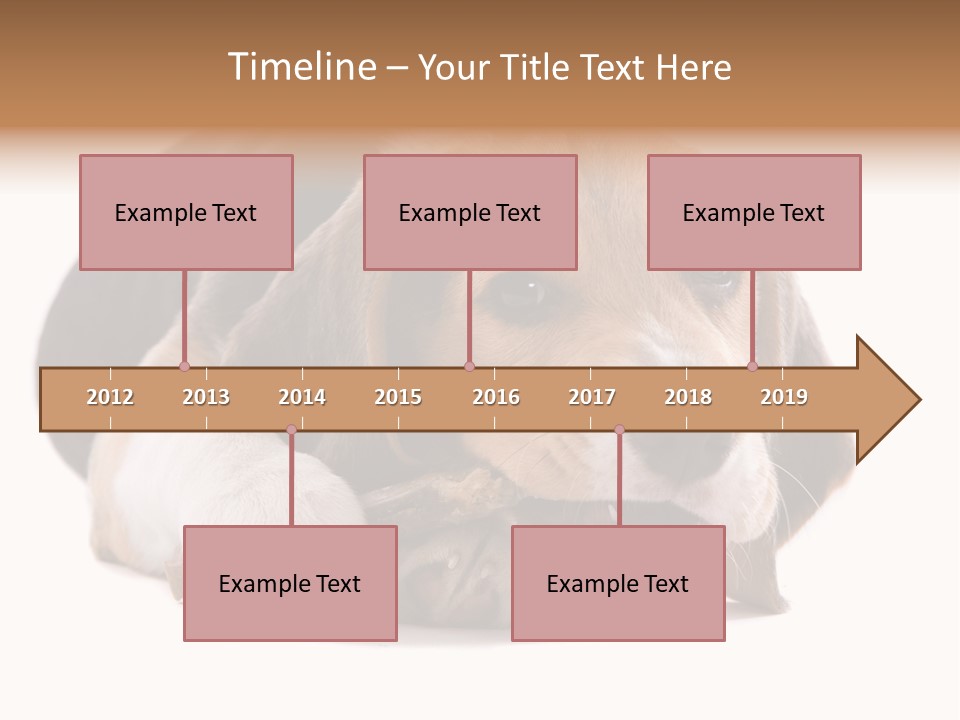 Timeline – Your Title Text Here

Example Text

Example Text

Example Text

2012 2013 2014 2015 2016 2017 2018 2019

Example Text

Example Text